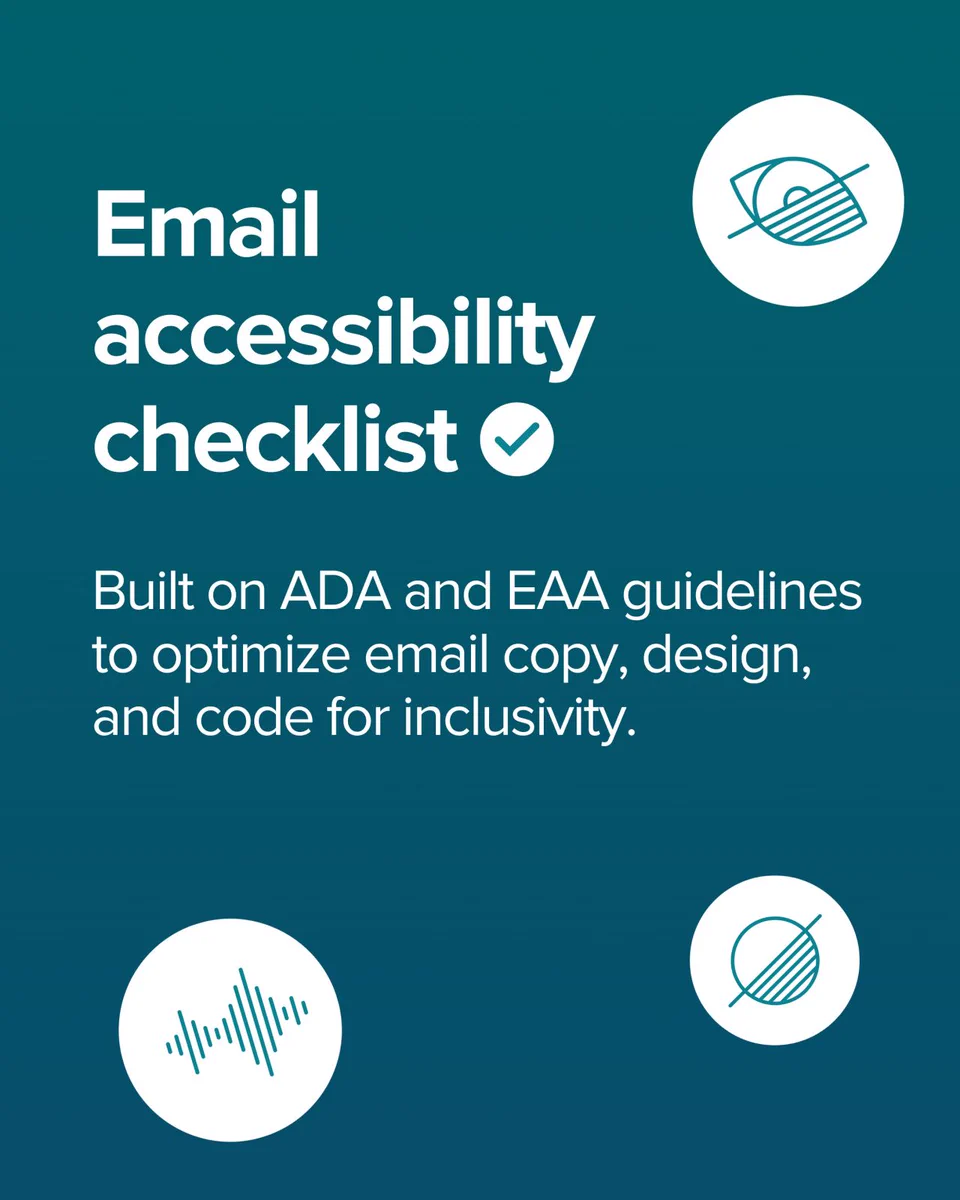 Email accessibility checklist

Built on ADA and EAA guidelines to optimize email copy, design, and code for inclusivity.